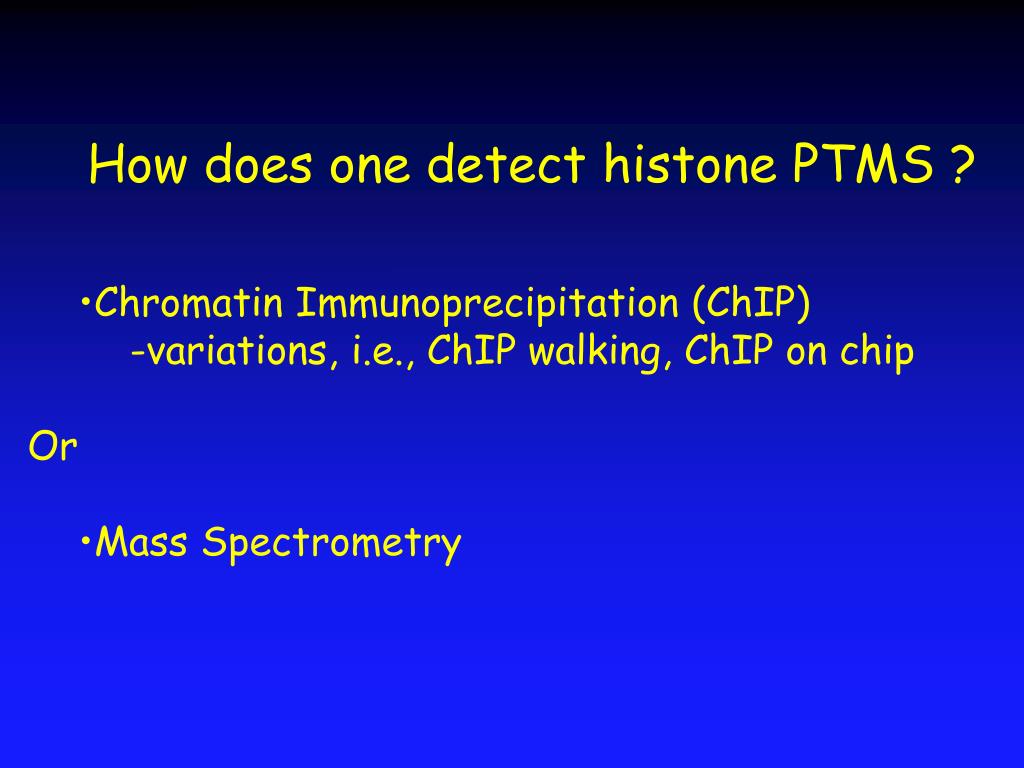 How does one detect histone PTMS ?

•Chromatin Immunoprecipitation (ChIP)
-variations, i.e., ChIP walking, ChIP on chip

Or

•Mass Spectrometry